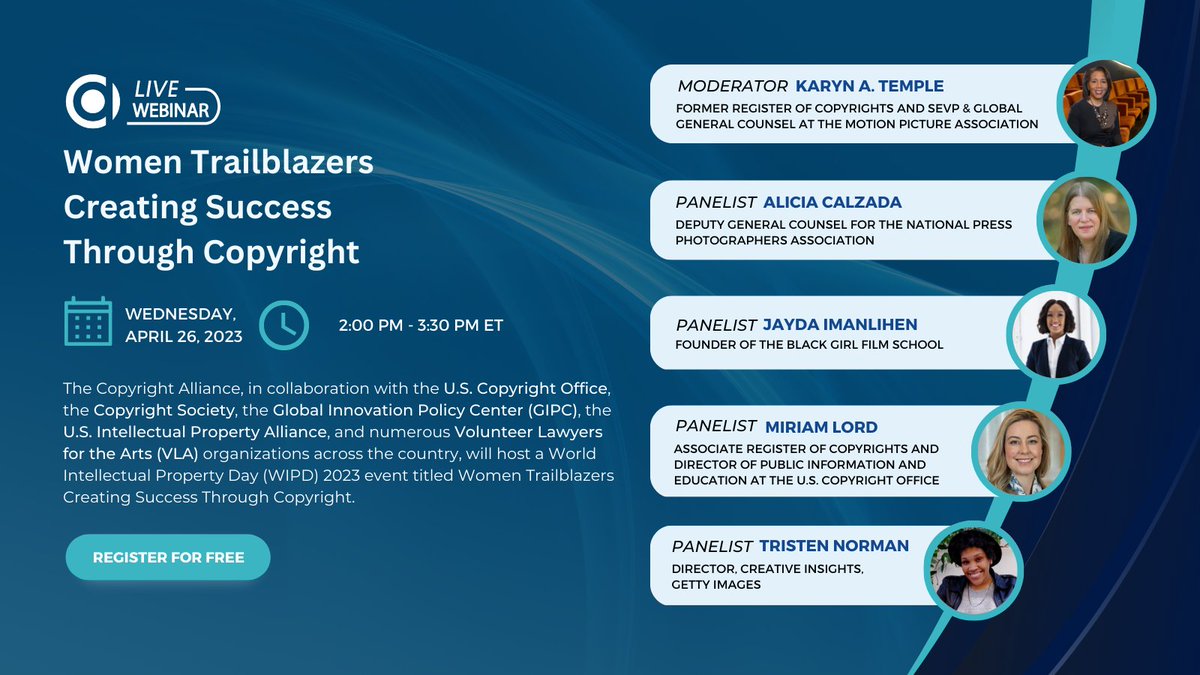 LIVE WEBINAR

Women Trailblazers Creating Success Through Copyright

WEDNESDAY, APRIL 26, 2023

2:00 PM - 3:30 PM ET

The Copyright Alliance, in collaboration with the U.S. Copyright Office, the Copyright Society, the Global Innovation Policy Center (GIPC), the U.S. Intellectual Property Alliance, and numerous Volunteer Lawyers for the Arts (VLA) organizations across the country, will host a World Intellectual Property Day (WIPD) 2023 event titled Women Trailblazers Creating Success Through Copyright.

REGISTER FOR FREE

MODERATOR KARYN A. TEMPLE
FORMER REGISTER OF COPYRIGHTS AND SEVP & GLOBAL GENERAL COUNSEL AT THE MOTION PICTURE ASSOCIATION

PANELIST ALICIA CALZADA
DEPUTY GENERAL COUNSEL FOR THE NATIONAL PRESS PHOTOGRAPHERS ASSOCIATION

PANELIST JAYDA IMANLIHEN
FOUNDER OF THE BLACK GIRL FILM SCHOOL

PANELIST MIRIAM LORD
ASSOCIATE REGISTER OF COPYRIGHTS AND DIRECTOR OF PUBLIC INFORMATION AND EDUCATION AT THE U.S. COPYRIGHT OFFICE

PANELIST TRISTEN NORMAN
DIRECTOR, CREATIVE INSIGHTS, GETTY IMAGES